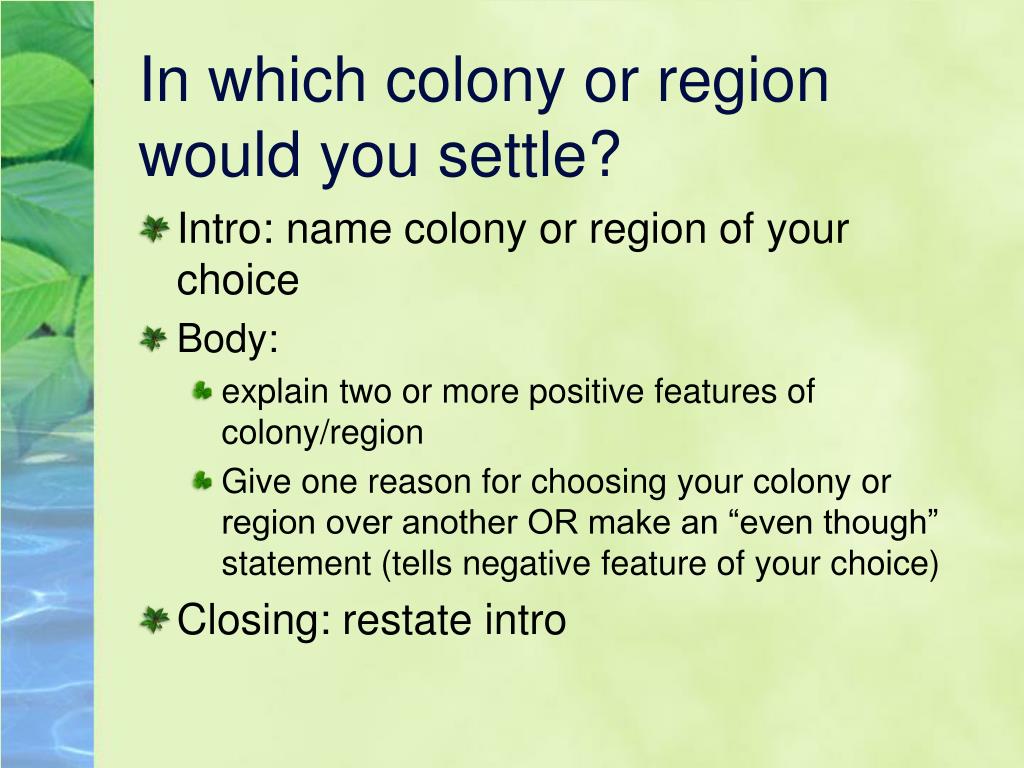 In which colony or region would you settle?

Intro: name colony or region of your choice

Body:

explain two or more positive features of colony/region

Give one reason for choosing your colony or region over another OR make an “even though” statement (tells negative feature of your choice)

Closing: restate intro